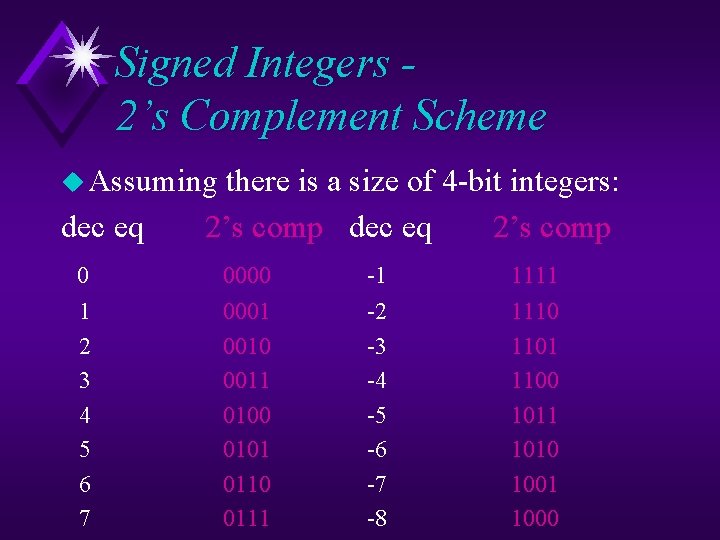 Signed Integers - 2’s Complement Scheme

Assuming there is a size of 4-bit integers:

| dec eq | 2’s comp | dec eq | 2’s comp |
|---|---|---|---|
| 0 | 0000 | -1 | 1111 |
| 1 | 0001 | -2 | 1110 |
| 2 | 0010 | -3 | 1101 |
| 3 | 0011 | -4 | 1100 |
| 4 | 0100 | -5 | 1011 |
| 5 | 0101 | -6 | 1010 |
| 6 | 0110 | -7 | 1001 |
| 7 | 0111 | -8 | 1000 |